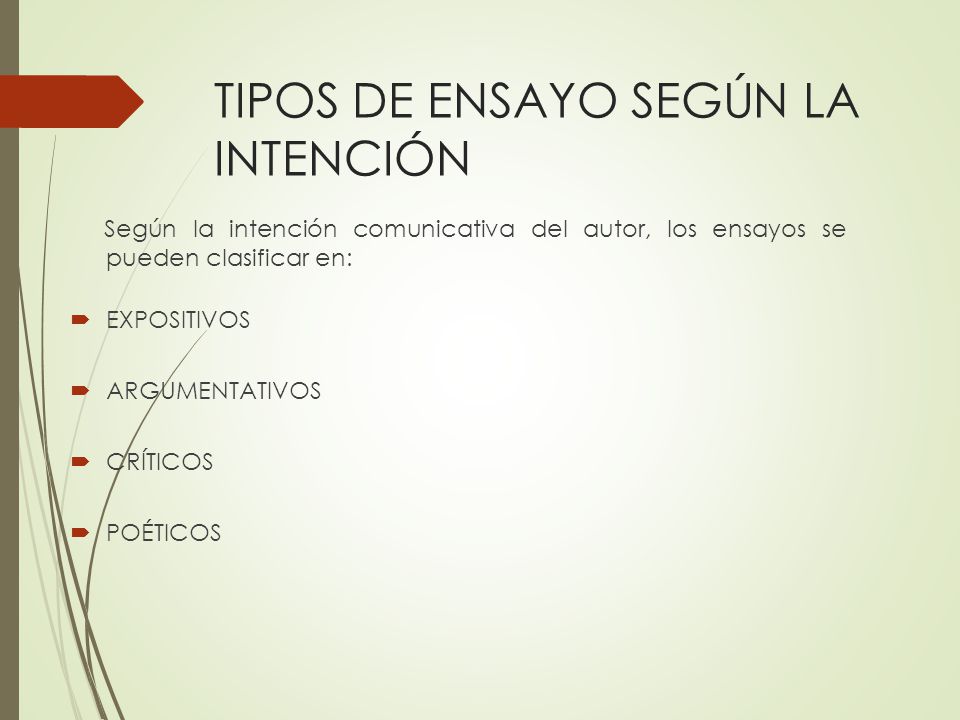 TIPOS DE ENSAYO SEGÚN LA INTENCIÓN

Según la intención comunicativa del autor, los ensayos se pueden clasificar en:

EXPOSITIVOS

ARGUMENTATIVOS

CRÍTICOS

POÉTICOS